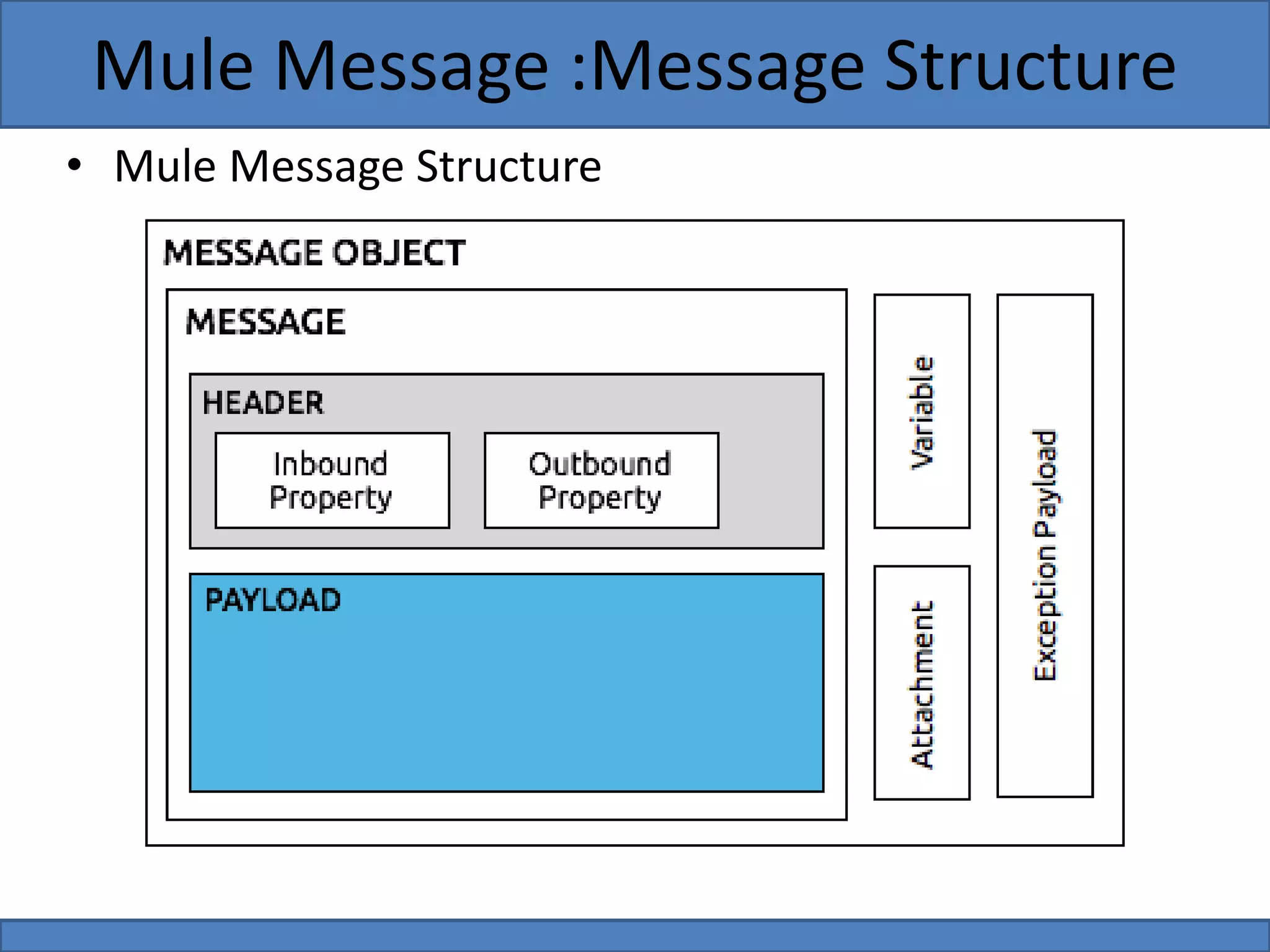 Mule Message :Message Structure

• Mule Message Structure

MESSAGE OBJECT

MESSAGE

HEADER

Inbound Property

Outbound Property

PAYLOAD

Variable

Attachment

Exception Payload